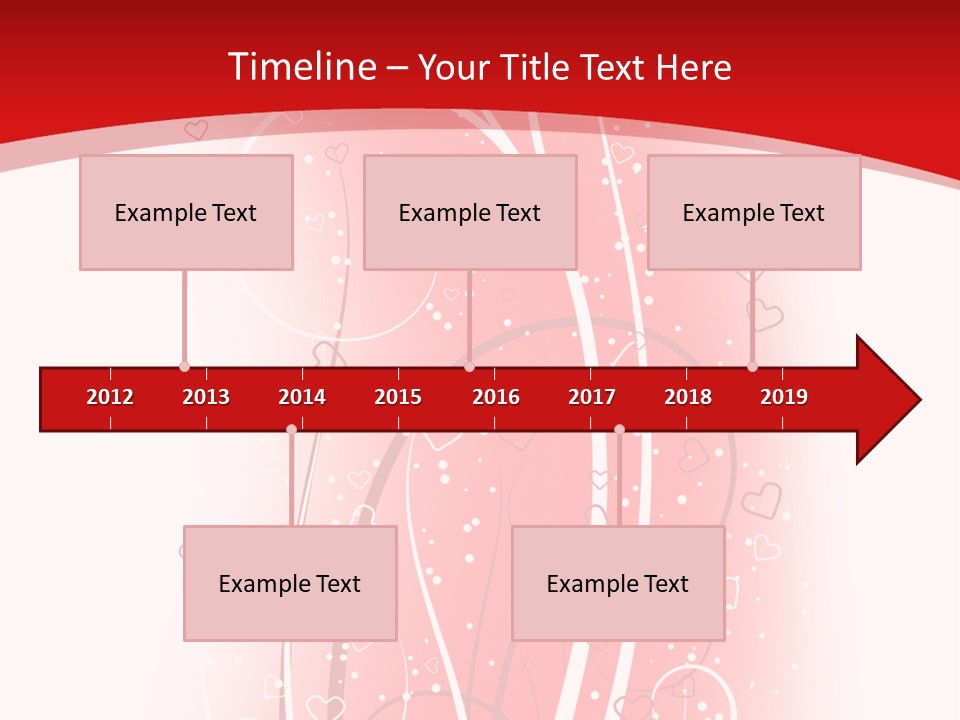 Timeline – Your Title Text Here

Example Text

Example Text

Example Text

2012 2013 2014 2015 2016 2017 2018 2019

Example Text

Example Text